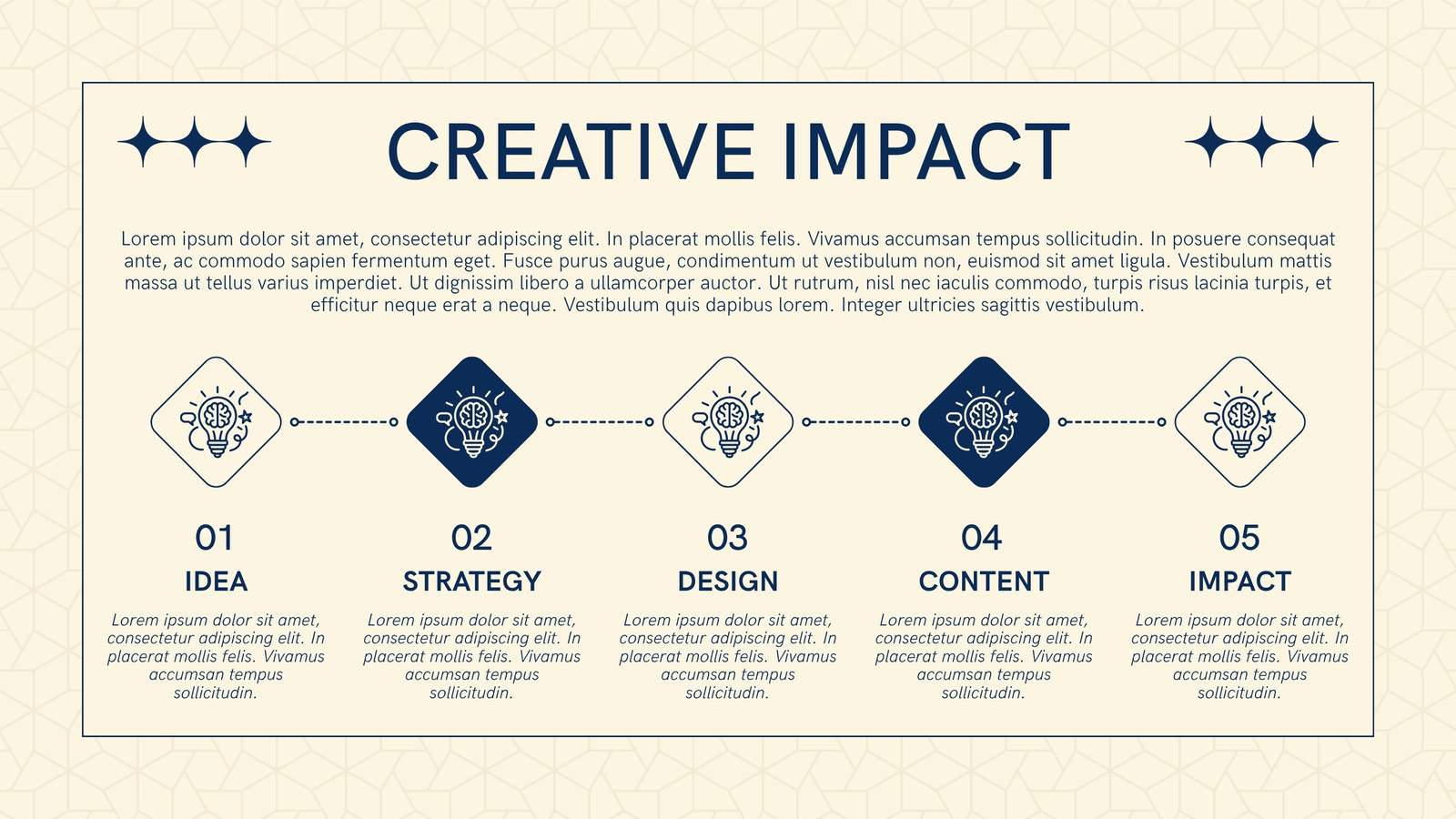 CREATIVE IMPACT

Lorem ipsum dolor sit amet, consectetur adipiscing elit. In placerat mollis felis. Vivamus accumsan tempus sollicitudin. In posuere consequat ante, ac commodo sapien fermentum eget. Fusce purus augue, condimentum ut vestibulum non, euismod sit amet ligula. Vestibulum mattis massa ut tellus varius imperdiet. Ut dignissim libero a ullamcorper auctor. Ut rutrum, nisl nec iaculis commodo, turpis risus lacinia turpis, et efficitur neque erat a neque. Vestibulum quis dapibus lorem. Integer ultricies sagittis vestibulum.

01
IDEA
Lorem ipsum dolor sit amet, consectetur adipiscing elit. In placerat mollis felis. Vivamus accumsan tempus sollicitudin.

02
STRATEGY
Lorem ipsum dolor sit amet, consectetur adipiscing elit. In placerat mollis felis. Vivamus accumsan tempus sollicitudin.

03
DESIGN
Lorem ipsum dolor sit amet, consectetur adipiscing elit. In placerat mollis felis. Vivamus accumsan tempus sollicitudin.

04
CONTENT
Lorem ipsum dolor sit amet, consectetur adipiscing elit. In placerat mollis felis. Vivamus accumsan tempus sollicitudin.

05
IMPACT
Lorem ipsum dolor sit amet, consectetur adipiscing elit. In placerat mollis felis. Vivamus accumsan tempus sollicitudin.